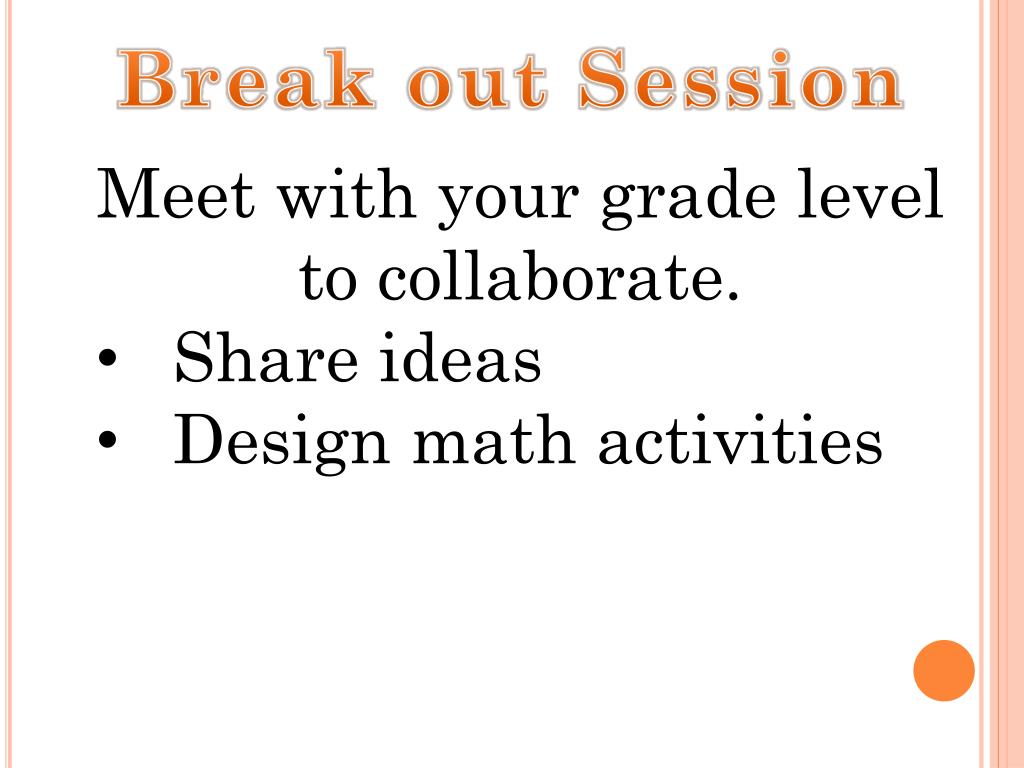 Break out Session

Meet with your grade level to collaborate.

• Share ideas
• Design math activities